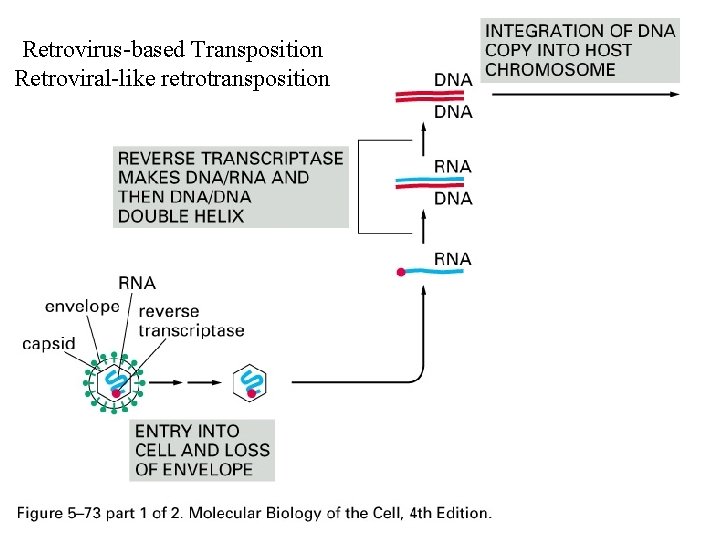 Retrovirus-based Transposition
Retroviral-like retrotransposition

INTEGRATION OF DNA COPY INTO HOST CHROMOSOME

DNA
DNA

REVERSE TRANSCRIPTASE MAKES DNA/RNA AND THEN DNA/DNA DOUBLE HELIX

RNA
DNA

RNA

RNA
envelope
reverse transcriptase
capsid

ENTRY INTO CELL AND LOSS OF ENVELOPE

Figure 5–73 part 1 of 2. Molecular Biology of the Cell, 4th Edition.